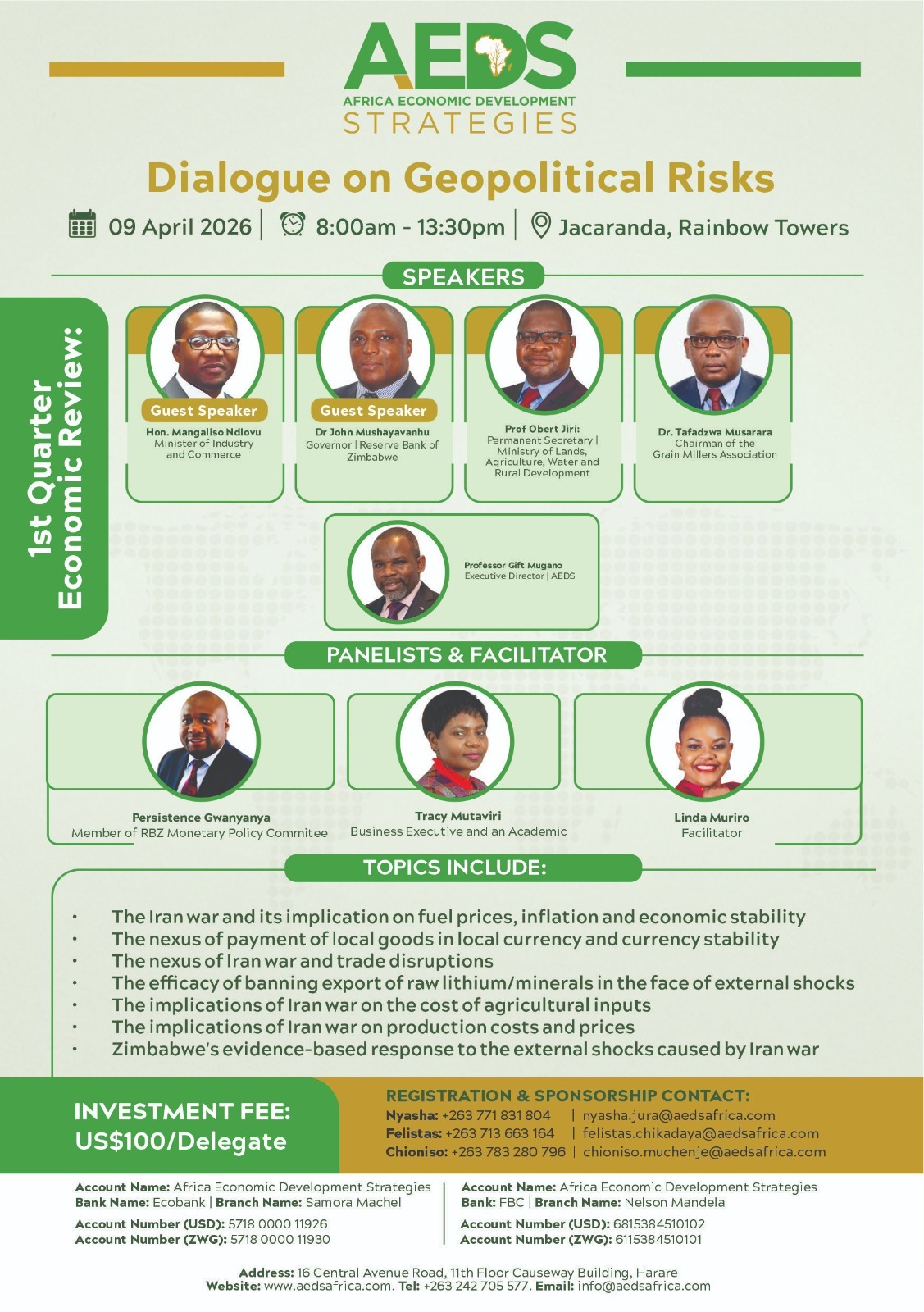 AEDS
AFRICA ECONOMIC DEVELOPMENT
STRATEGIES

Dialogue on Geopolitical Risks

09 April 2026 | 8:00am - 13:30pm | Jacaranda, Rainbow Towers

1st Quarter Economic Review:

SPEAKERS

Guest Speaker
Hon. Mangaliso Ndlovu
Minister of Industry and Commerce

Guest Speaker
Dr John Mushayavanhu
Governor | Reserve Bank of Zimbabwe

Prof Obert Jiri:
Permanent Secretary | Ministry of Lands, Agriculture, Water and Rural Development

Dr. Tafadzwa Musarara
Chairman of the Grain Millers Association

Professor Gift Mugano
Executive Director | AEDS

PANELISTS & FACILITATOR

Persistence Gwanyanya
Member of RBZ Monetary Policy Commitee

Tracy Mutaviri
Business Executive and an Academic

Linda Muriro
Facilitator

TOPICS INCLUDE:

• The Iran war and its implication on fuel prices, inflation and economic stability
• The nexus of payment of local goods in local currency and currency stability
• The nexus of Iran war and trade disruptions
• The efficacy of banning export of raw lithium/minerals in the face of external shocks
• The implications of Iran war on the cost of agricultural inputs
• The implications of Iran war on production costs and prices
• Zimbabwe's evidence-based response to the external shocks caused by Iran war

INVESTMENT FEE:
US$100/Delegate

REGISTRATION & SPONSORSHIP CONTACT:
Nyasha: +263 771 831 804 | nyasha.jura@aedsafrica.com
Felistas: +263 713 663 164 | felistas.chikadaya@aedsafrica.com
Chioniso: +263 783 280 796 | chioniso.muchenje@aedsafrica.com

Account Name: Africa Economic Development Strategies
Bank Name: Ecobank | Branch Name: Samora Machel
Account Number (USD): 5718 0000 11926
Account Number (ZWG): 5718 0000 11930

Account Name: Africa Economic Development Strategies
Bank: FBC | Branch Name: Nelson Mandela
Account Number (USD): 6815384510102
Account Number (ZWG): 6115384510101

Address: 16 Central Avenue Road, 11th Floor Causeway Building, Harare
Website: www.aedsafrica.com. Tel: +263 242 705 577. Email: info@aedsafrica.com